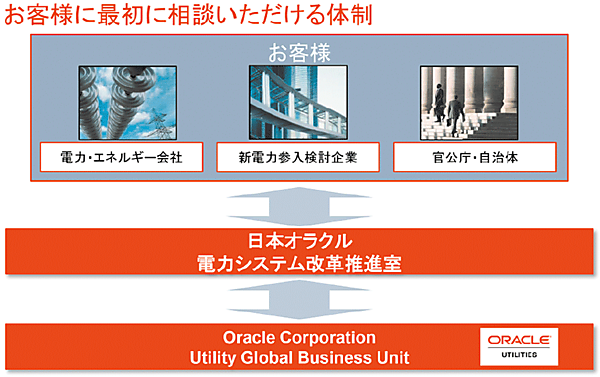 お客様に最初に相談いただける体制

お客様

電力・エネルギー会社

新電力参入検討企業

官公庁・自治体

日本オラクル
電力システム改革推進室

Oracle Corporation
Utility Global Business Unit

ORACLE
UTILITIES